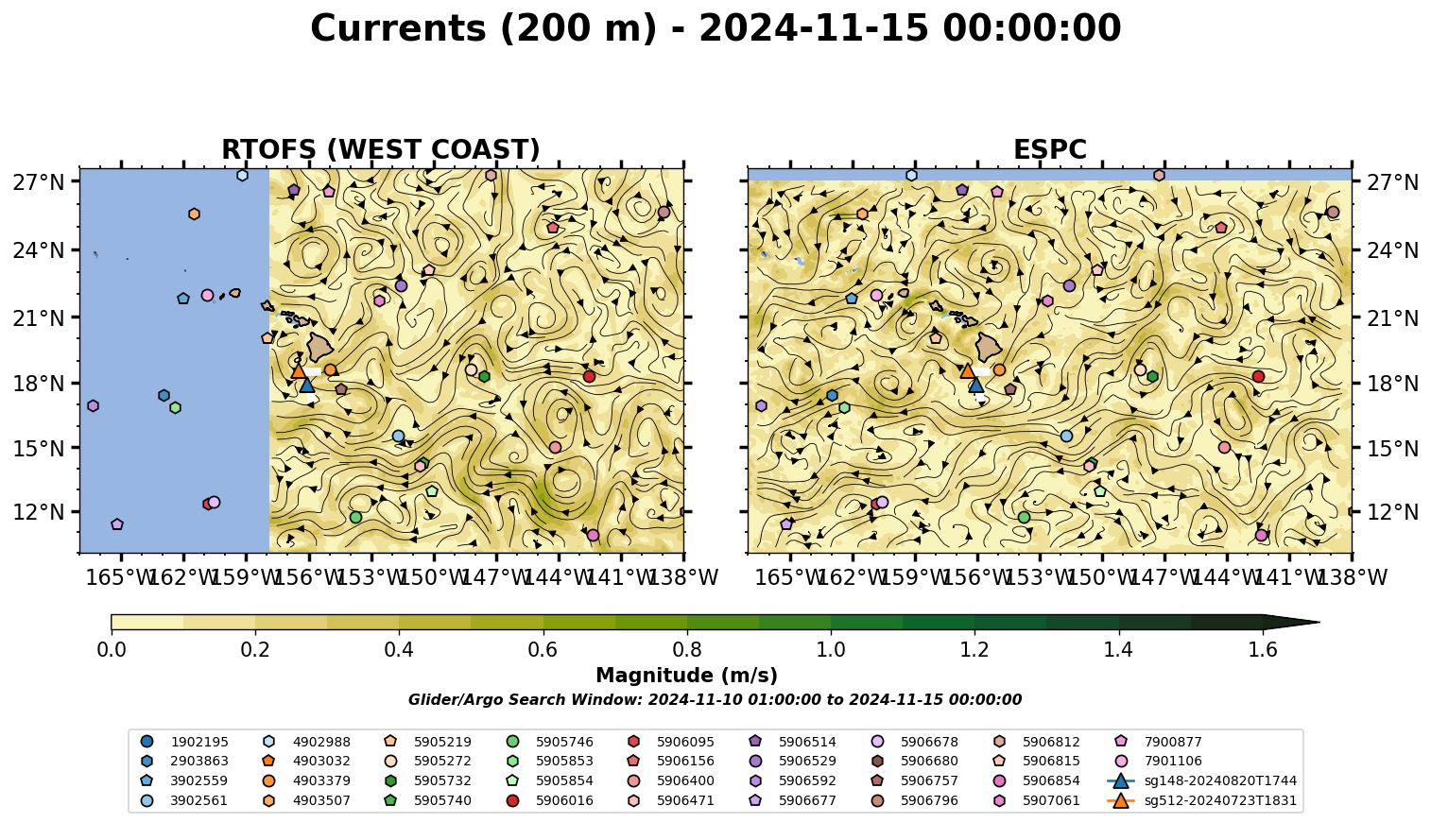 Currents (200 m) - 2024-11-15 00:00:00

RTOFS (WEST COAST)

27°N
24°N
21°N
18°N
15°N
12°N

165°W 162°W 159°W 156°W 153°W 150°W 147°W 144°W 141°W 138°W

ESPC

27°N
24°N
21°N
18°N
15°N
12°N

165°W 162°W 159°W 156°W 153°W 150°W 147°W 144°W 141°W 138°W

0.0 0.2 0.4 0.6 0.8 1.0 1.2 1.4 1.6

Magnitude (m/s)

Glider/Argo Search Window: 2024-11-10 01:00:00 to 2024-11-15 00:00:00

1902195
2903863
3902559
3902561
4902988
4903032
4903379
4903507
5905219
5905272
5905732
5905740
5905746
5905853
5905854
5906016
5906095
5906156
5906400
5906471
5906514
5906529
5906592
5906677
5906678
5906680
5906757
5906796
5906812
5906815
5906854
5907061
7900877
7901106
sg148-20240820T1744
sg512-20240723T1831